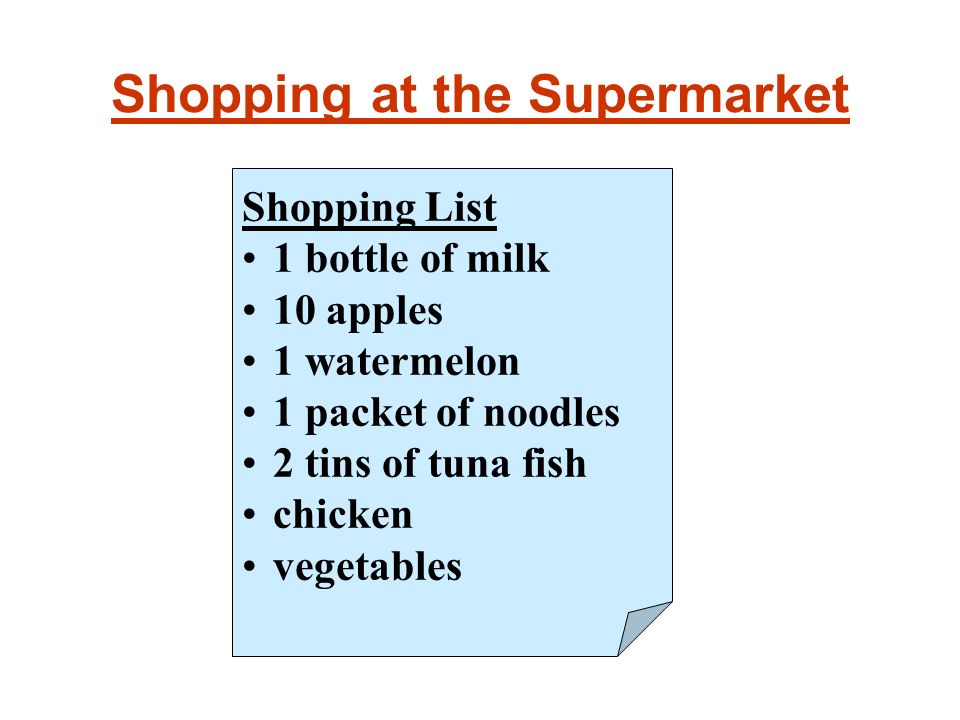 Shopping at the Supermarket

Shopping List
• 1 bottle of milk
• 10 apples
• 1 watermelon
• 1 packet of noodles
• 2 tins of tuna fish
• chicken
• vegetables